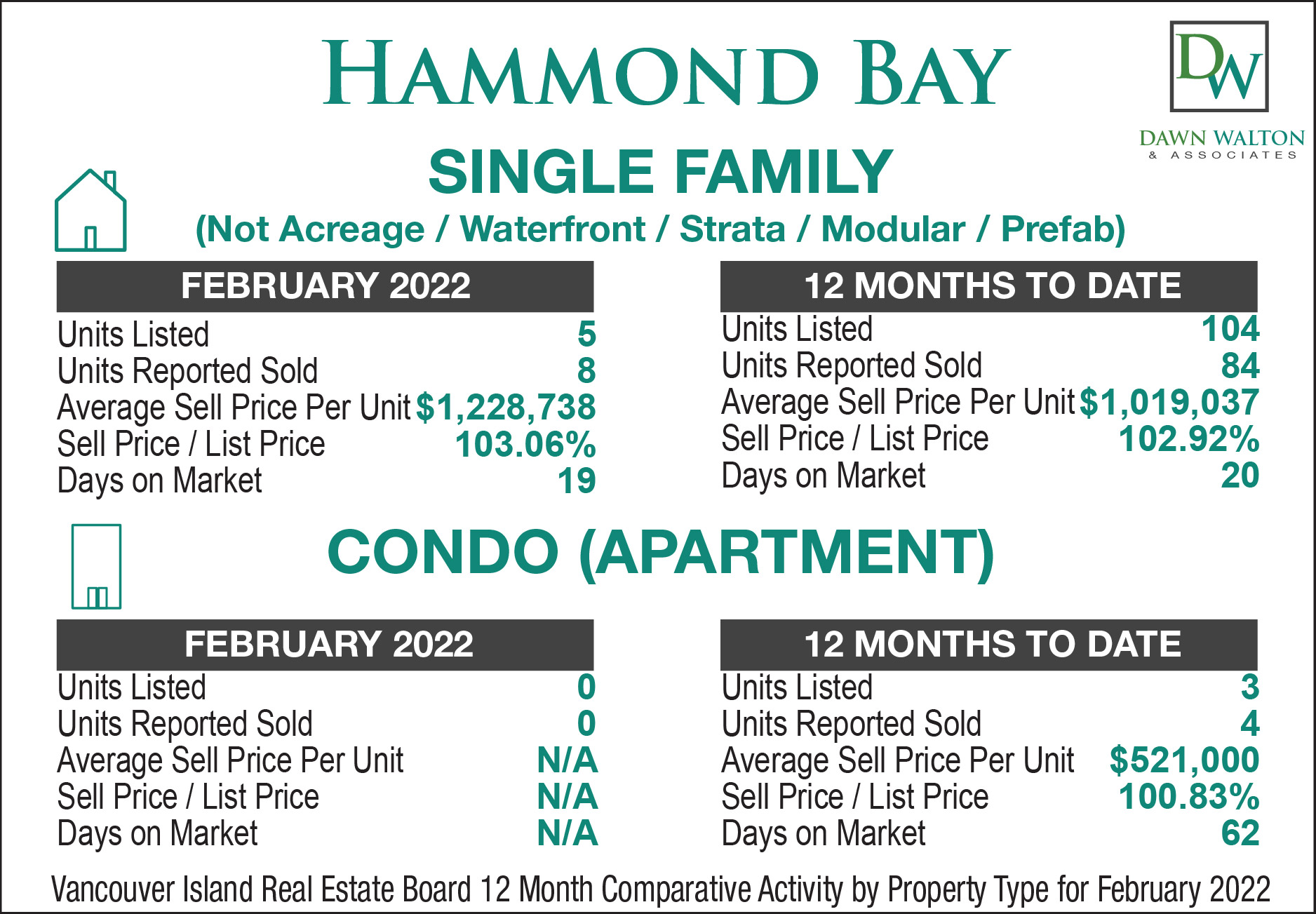 HAMMOND BAY

DW
DAWN WALTON
& ASSOCIATES

SINGLE FAMILY
(Not Acreage / Waterfront / Strata / Modular / Prefab)

| FEBRUARY 2022 | |
|---|---|
| Units Listed | 5 |
| Units Reported Sold | 8 |
| Average Sell Price Per Unit | $1,228,738 |
| Sell Price / List Price | 103.06% |
| Days on Market | 19 |

| 12 MONTHS TO DATE | |
|---|---|
| Units Listed | 104 |
| Units Reported Sold | 84 |
| Average Sell Price Per Unit | $1,019,037 |
| Sell Price / List Price | 102.92% |
| Days on Market | 20 |

CONDO (APARTMENT)

| FEBRUARY 2022 | |
|---|---|
| Units Listed | 0 |
| Units Reported Sold | 0 |
| Average Sell Price Per Unit | N/A |
| Sell Price / List Price | N/A |
| Days on Market | N/A |

| 12 MONTHS TO DATE | |
|---|---|
| Units Listed | 3 |
| Units Reported Sold | 4 |
| Average Sell Price Per Unit | $521,000 |
| Sell Price / List Price | 100.83% |
| Days on Market | 62 |

Vancouver Island Real Estate Board 12 Month Comparative Activity by Property Type for February 2022